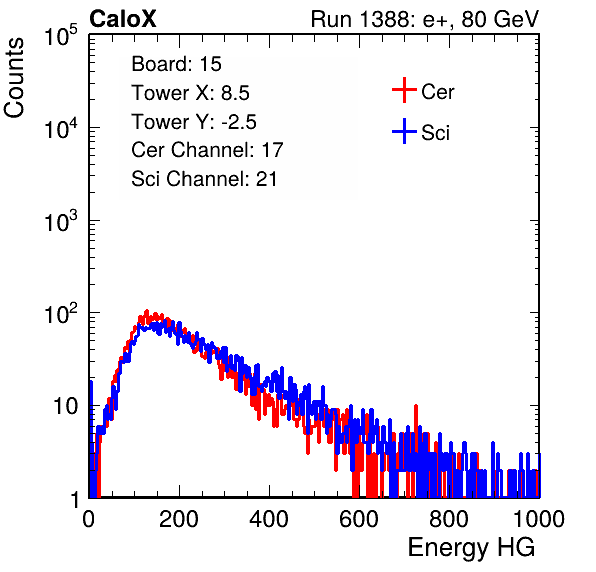 CaloX

Run 1388: e+, 80 GeV

Counts

$10^5$
$10^4$
$10^3$
$10^2$
10
1

Board: 15
Tower X: 8.5
Tower Y: -2.5
Cer Channel: 17
Sci Channel: 21

Cer
Sci

0
200
400
600
800
1000

Energy HG